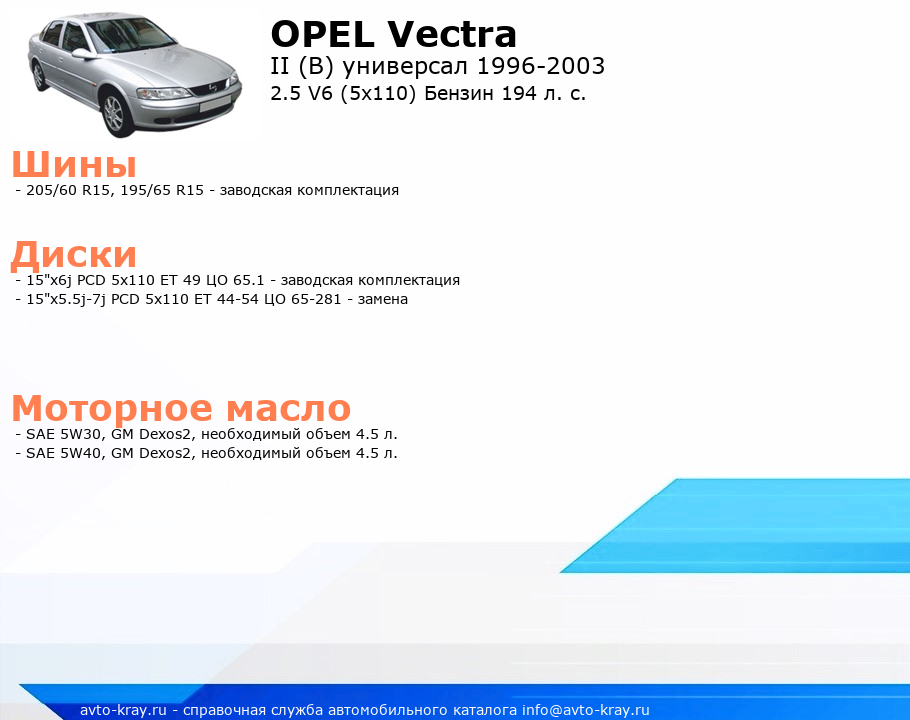 OPEL Vectra
II (B) универсал 1996-2003
2.5 V6 (5x110) Бензин 194 л. с.

Шины
- 205/60 R15, 195/65 R15 - заводская комплектация

Диски
- 15"x6j PCD 5x110 ET 49 ЦО 65.1 - заводская комплектация
- 15"x5.5j-7j PCD 5x110 ET 44-54 ЦО 65-281 - замена

Моторное масло
- SAE 5W30, GM Dexos2, необходимый объем 4.5 л.
- SAE 5W40, GM Dexos2, необходимый объем 4.5 л.

avto-kray.ru - справочная служба автомобильного каталога info@avto-kray.ru